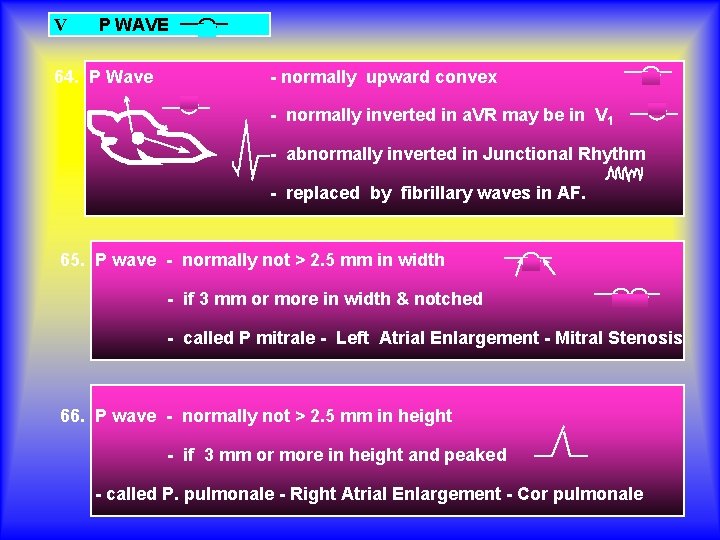 V P WAVE

64. P Wave - normally upward convex

- normally inverted in aVR may be in $V_1$

- abnormally inverted in Junctional Rhythm

- replaced by fibrillary waves in AF.

65. P wave - normally not > 2.5 mm in width

- if 3 mm or more in width & notched

- called P mitrale - Left Atrial Enlargement - Mitral Stenosis

66. P wave - normally not > 2.5 mm in height

- if 3 mm or more in height and peaked

- called P. pulmonale - Right Atrial Enlargement - Cor pulmonale